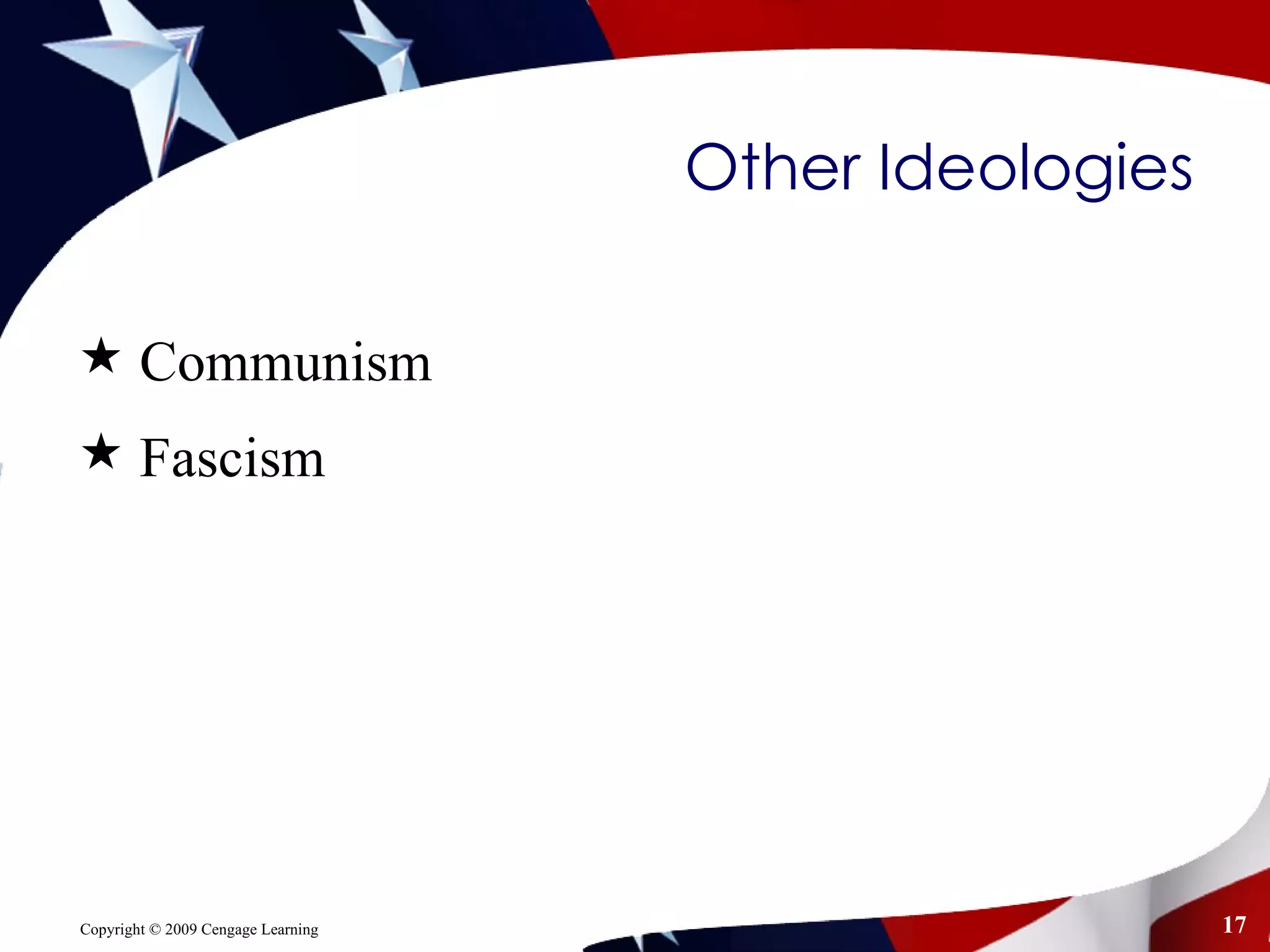 Other Ideologies

★ Communism

★ Fascism

Copyright © 2009 Cengage Learning

17